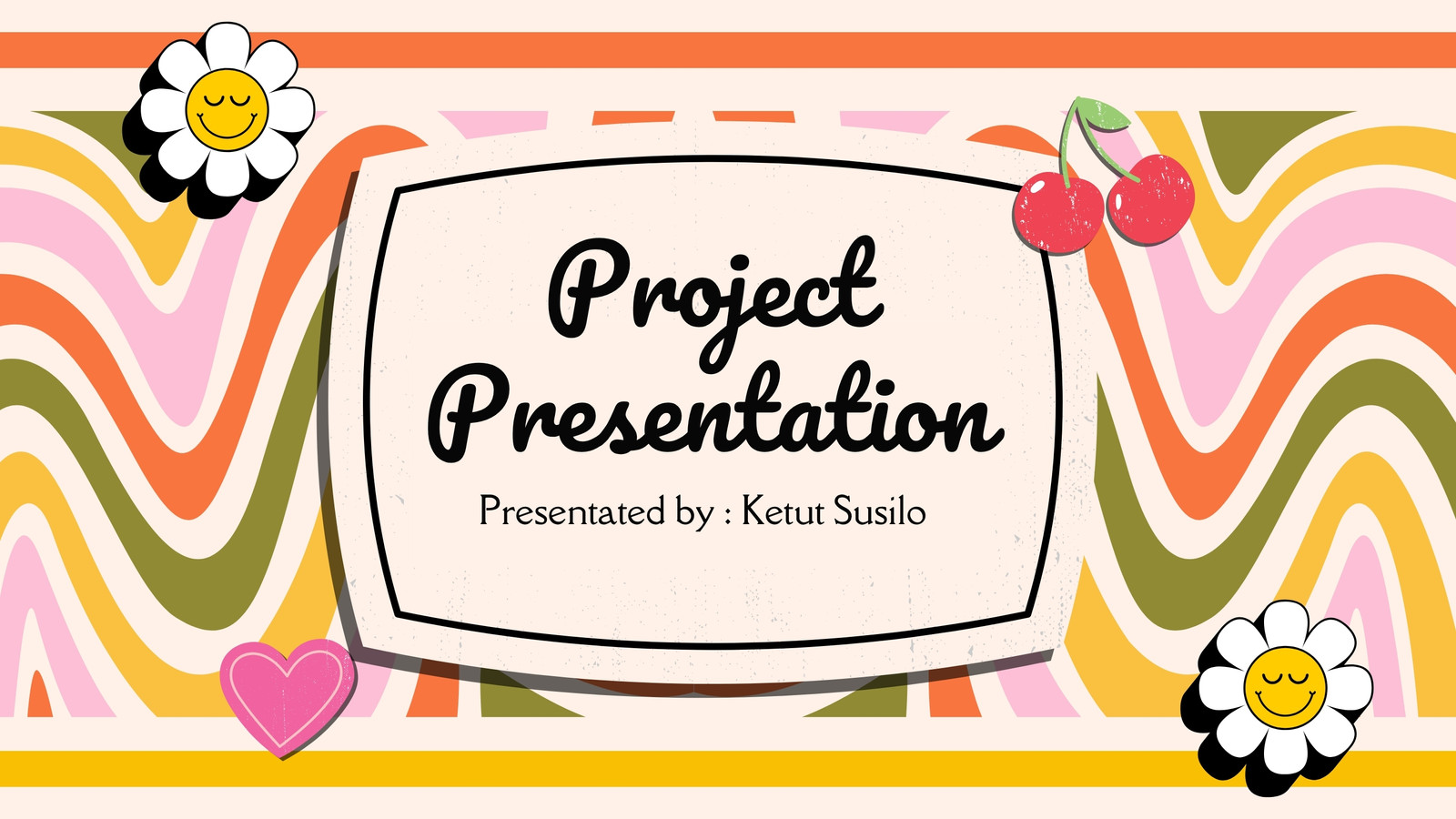 Project Presentation

Presentated by : Ketut Susilo